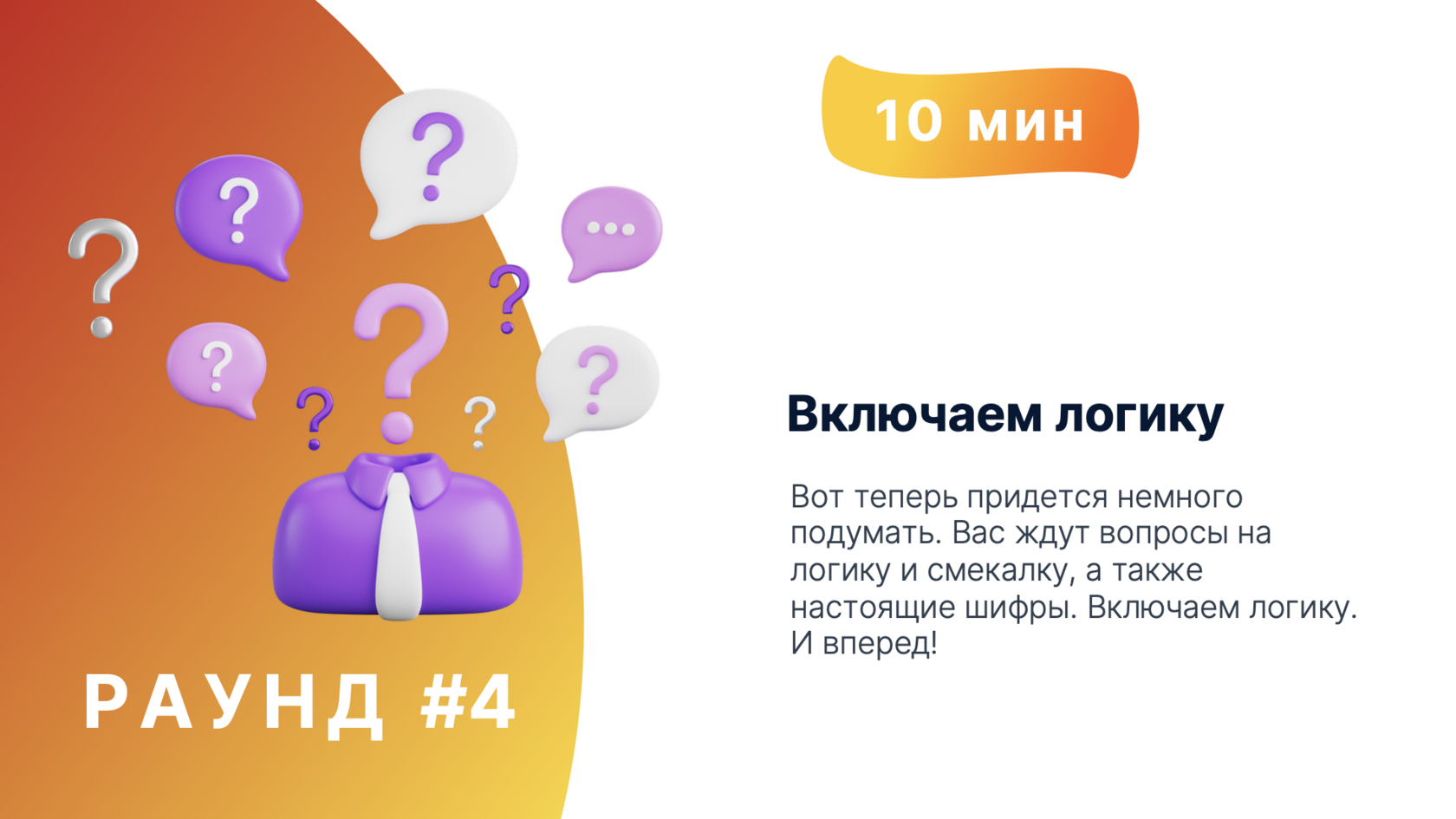 10 мин

Включаем логику

Вот теперь придется немного подумать. Вас ждут вопросы на логику и смекалку, а также настоящие шифры. Включаем логику. И вперед!

РАУНД #4